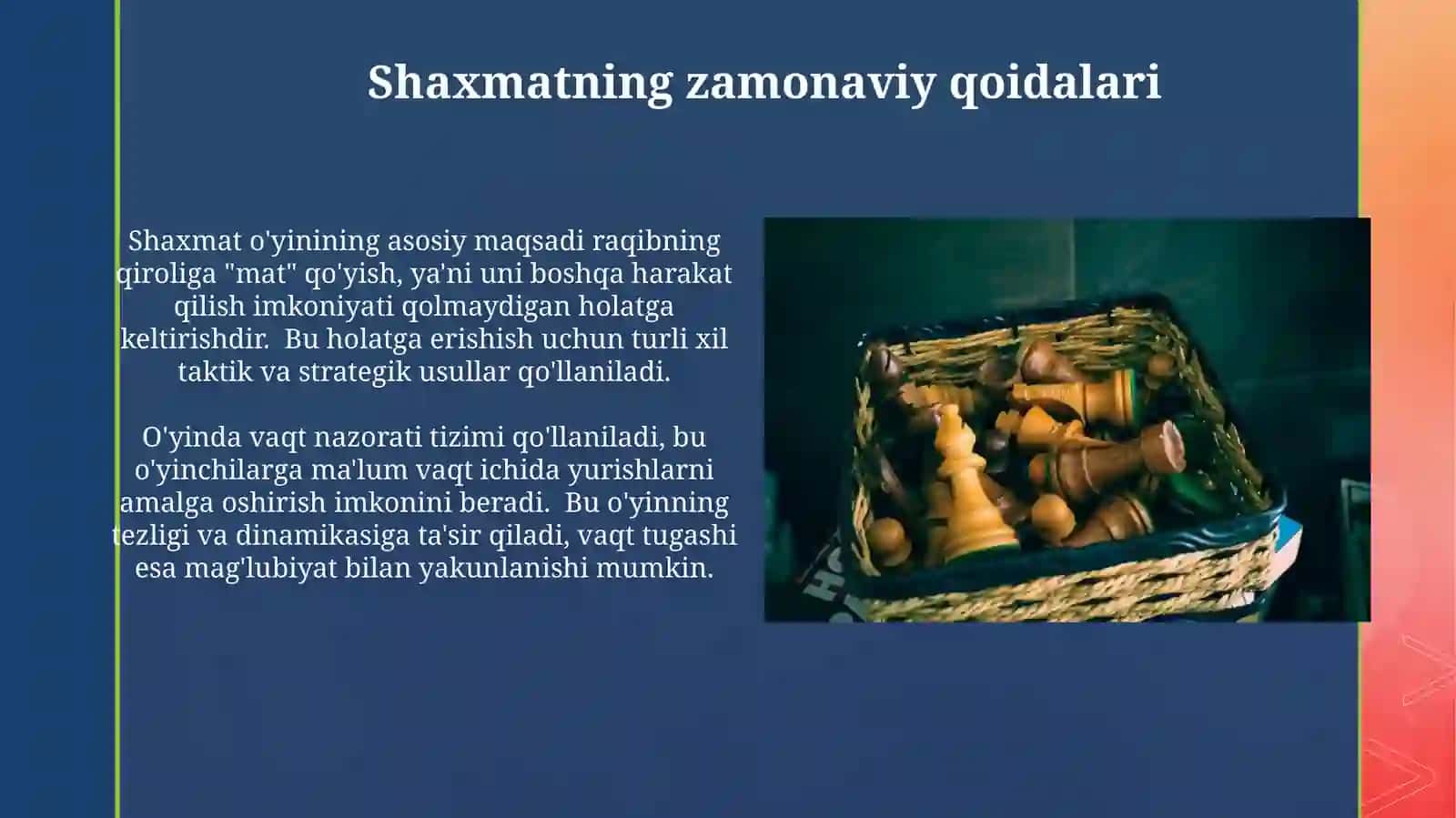 Shaxmatning zamonaviy qoidalari

Shaxmat o'yinining asosiy maqsadi raqibning qiroliga "mat" qo'yish, ya'ni uni boshqa harakat qilish imkoniyati qolmaydigan holatga keltirishdir. Bu holatga erishish uchun turli xil taktik va strategik usullar qo'llaniladi.

O'yinda vaqt nazorati tizimi qo'llaniladi, bu o'yinchilarga ma'lum vaqt ichida yurishlarni amalga oshirish imkonini beradi. Bu o'yinning tezligi va dinamikasiga ta'sir qiladi, vaqt tugashi esa mag'lubiyat bilan yakunlanishi mumkin.